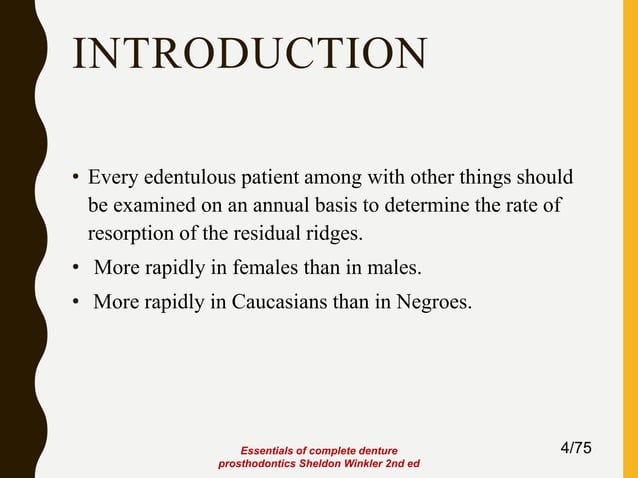 INTRODUCTION

• Every edentulous patient among with other things should be examined on an annual basis to determine the rate of resorption of the residual ridges.

• More rapidly in females than in males.

• More rapidly in Caucasians than in Negroes.

Essentials of complete denture prosthodontics Sheldon Winkler 2nd ed

4/75